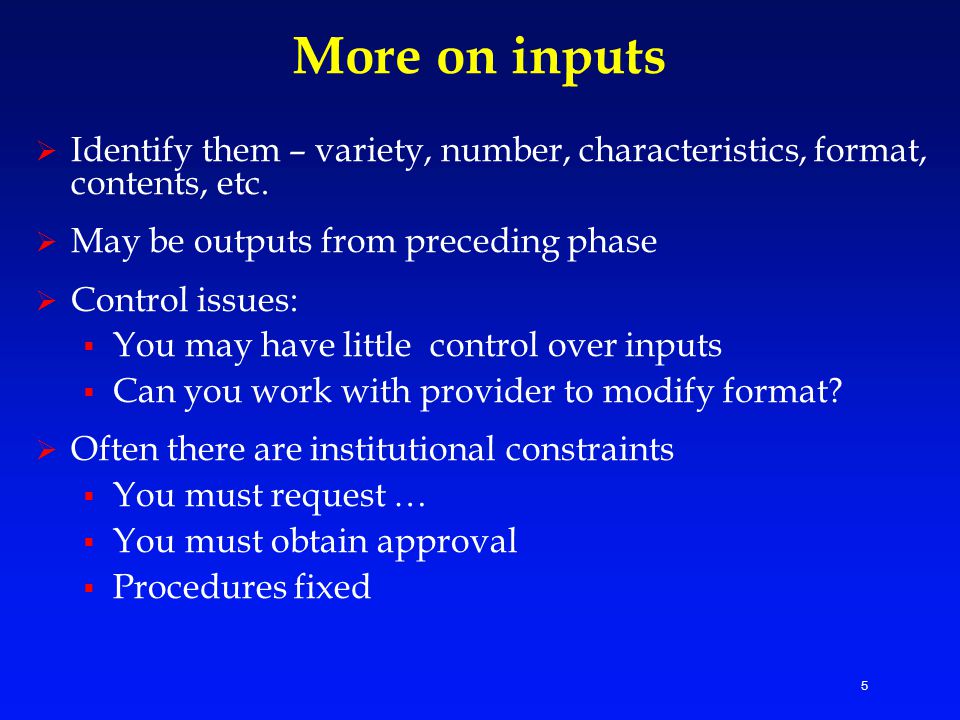 More on inputs

➢ Identify them – variety, number, characteristics, format, contents, etc.

➢ May be outputs from preceding phase

➢ Control issues:
▪ You may have little control over inputs
▪ Can you work with provider to modify format?

➢ Often there are institutional constraints
▪ You must request …
▪ You must obtain approval
▪ Procedures fixed

5